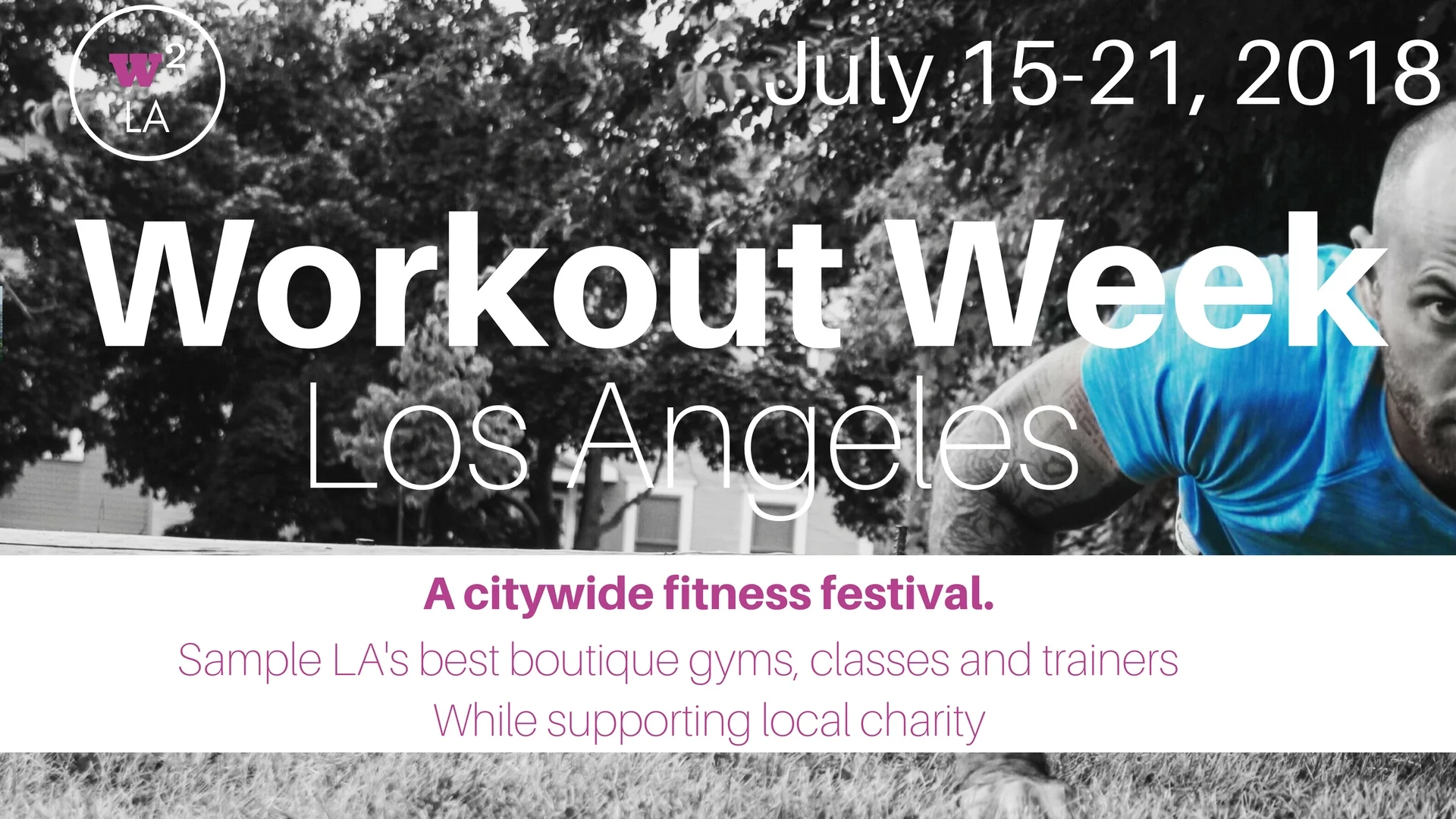 $W^2$
LA

July 15-21, 2018

Workout Week
Los Angeles

A citywide fitness festival.

Sample LA's best boutique gyms, classes and trainers
While supporting local charity